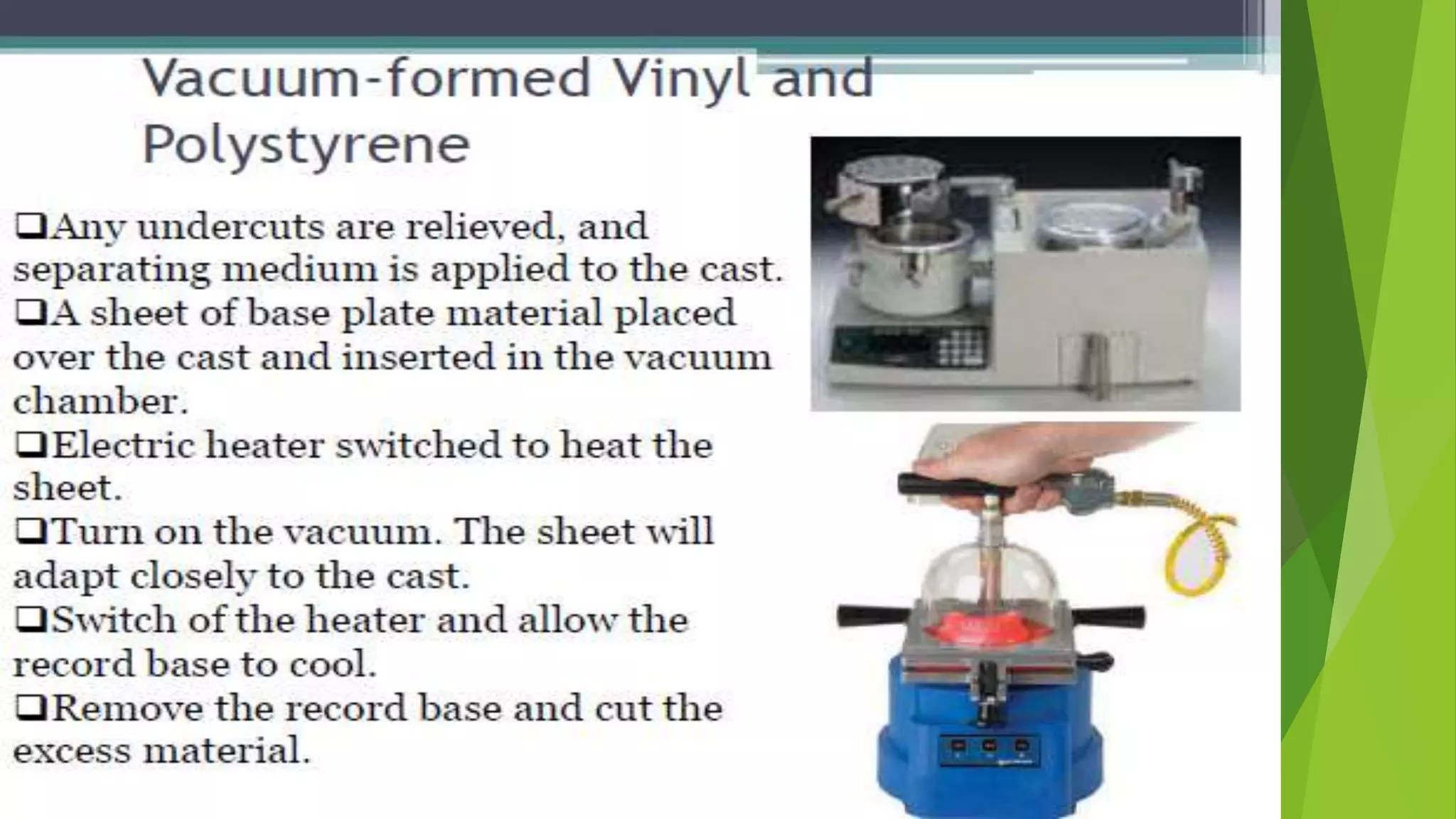 Vacuum-formed Vinyl and Polystyrene

❑Any undercuts are relieved, and separating medium is applied to the cast.
❑A sheet of base plate material placed over the cast and inserted in the vacuum chamber.
❑Electric heater switched to heat the sheet.
❑Turn on the vacuum. The sheet will adapt closely to the cast.
❑Switch of the heater and allow the record base to cool.
❑Remove the record base and cut the excess material.